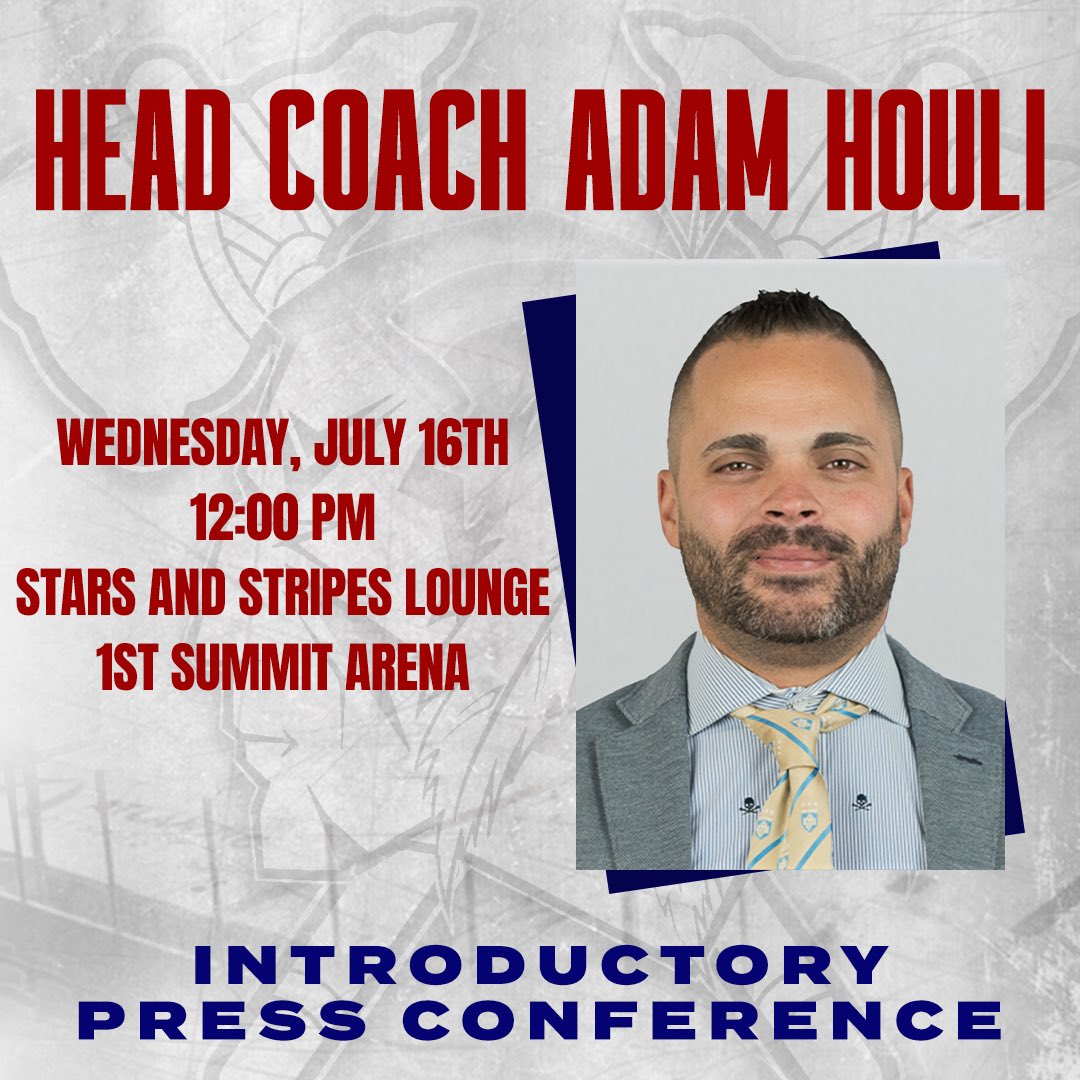 HEAD COACH ADAM HOULI

WEDNESDAY, JULY 16TH
12:00 PM
STARS AND STRIPES LOUNGE
1ST SUMMIT ARENA

INTRODUCTORY
PRESS CONFERENCE